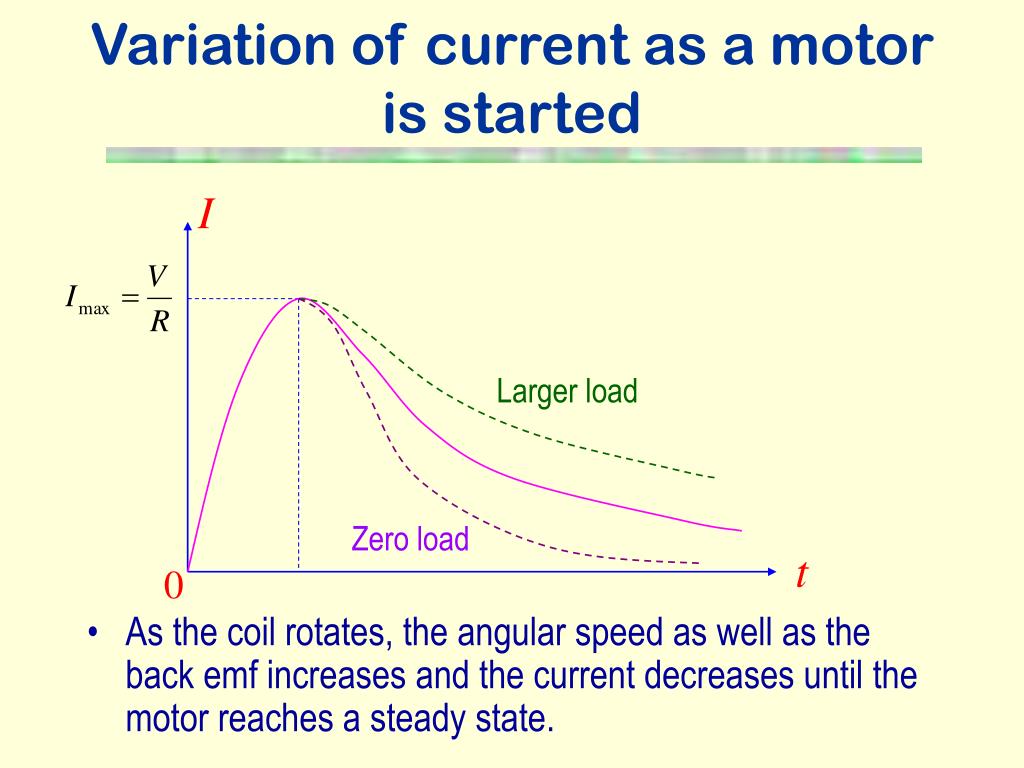 Variation of current as a motor is started

$I$

$I_{\max} = \frac{V}{R}$

Larger load

Zero load

0

$t$

• As the coil rotates, the angular speed as well as the back emf increases and the current decreases until the motor reaches a steady state.